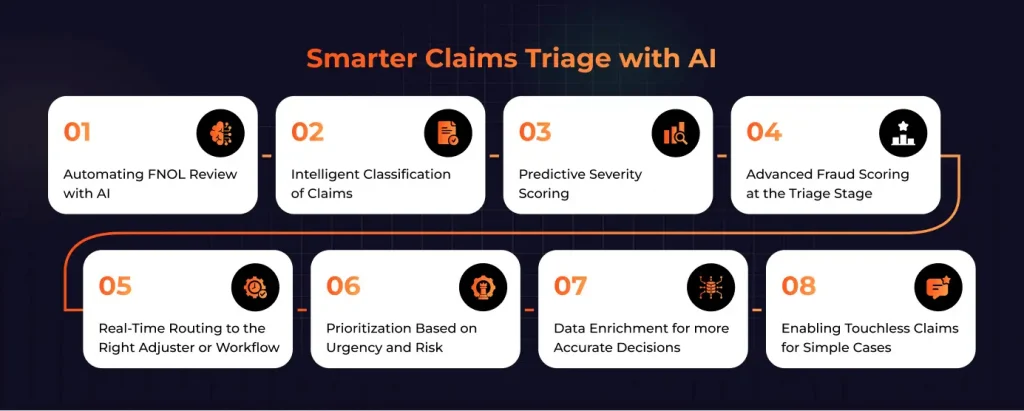 Smarter Claims Triage with AI

01
Automating FNOL Review with AI

02
Intelligent Classification of Claims

03
Predictive Severity Scoring

04
Advanced Fraud Scoring at the Triage Stage

05
Real-Time Routing to the Right Adjuster or Workflow

06
Prioritization Based on Urgency and Risk

07
Data Enrichment for more Accurate Decisions

08
Enabling Touchless Claims for Simple Cases